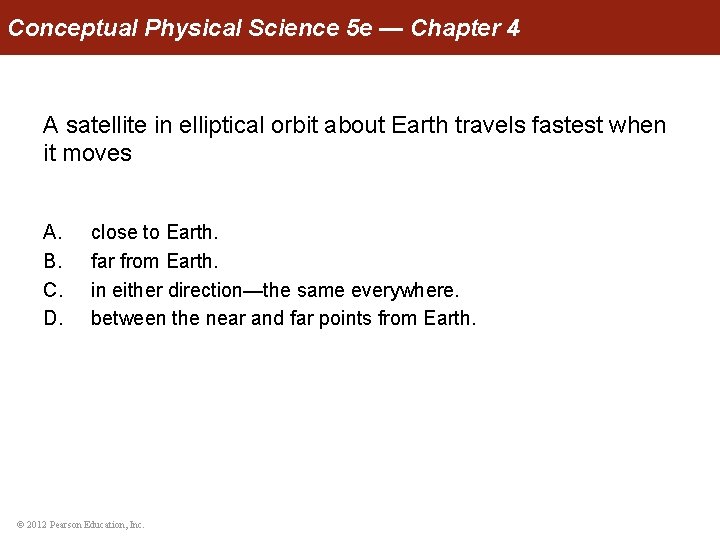 Conceptual Physical Science 5e — Chapter 4

A satellite in elliptical orbit about Earth travels fastest when it moves

A. close to Earth.
B. far from Earth.
C. in either direction—the same everywhere.
D. between the near and far points from Earth.

© 2012 Pearson Education, Inc.